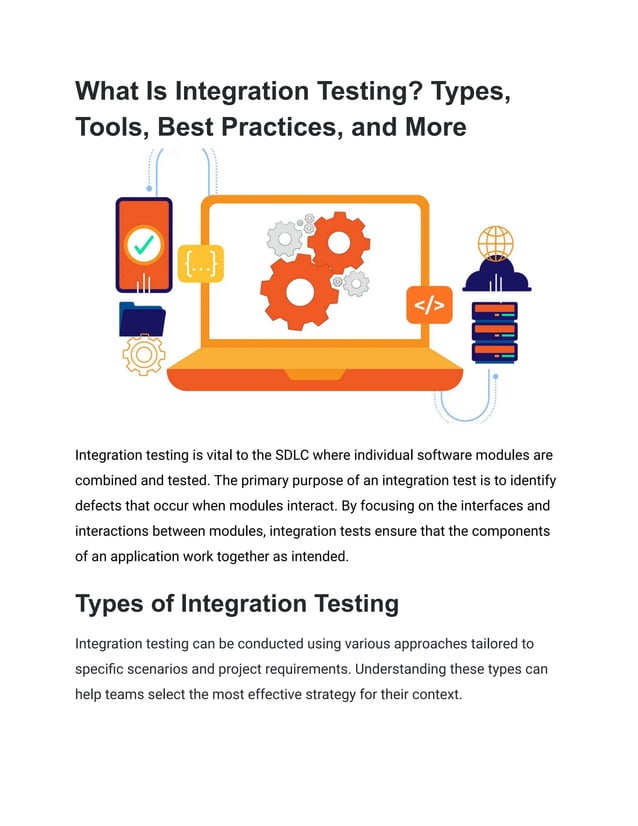 What Is Integration Testing? Types, Tools, Best Practices, and More

{...}

</>

Integration testing is vital to the SDLC where individual software modules are combined and tested. The primary purpose of an integration test is to identify defects that occur when modules interact. By focusing on the interfaces and interactions between modules, integration tests ensure that the components of an application work together as intended.

Types of Integration Testing

Integration testing can be conducted using various approaches tailored to specific scenarios and project requirements. Understanding these types can help teams select the most effective strategy for their context.